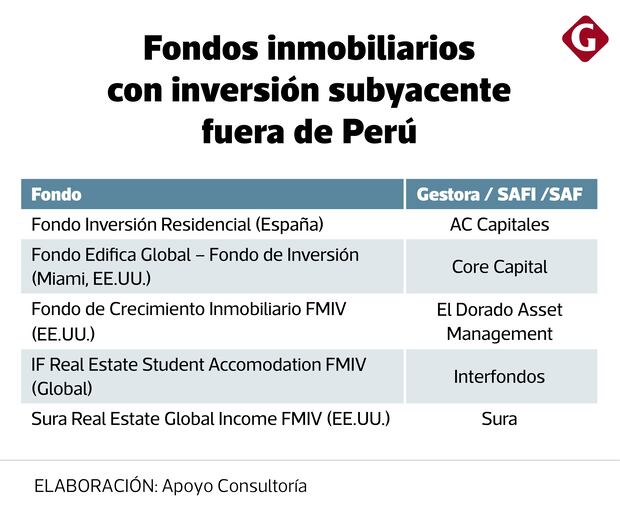 G

Fondos inmobiliarios con inversión subyacente fuera de Perú

| Fondo | Gestora / SAFI /SAF |
|---|---|
| Fondo Inversión Residencial (España) | AC Capitales |
| Fondo Edifica Global – Fondo de Inversión (Miami, EE.UU.) | Core Capital |
| Fondo de Crecimiento Inmobiliario FMIV (EE.UU.) | El Dorado Asset Management |
| IF Real Estate Student Accomodation FMIV (Global) | Interfondos |
| Sura Real Estate Global Income FMIV (EE.UU.) | Sura |

ELABORACIÓN: Apoyo Consultoría